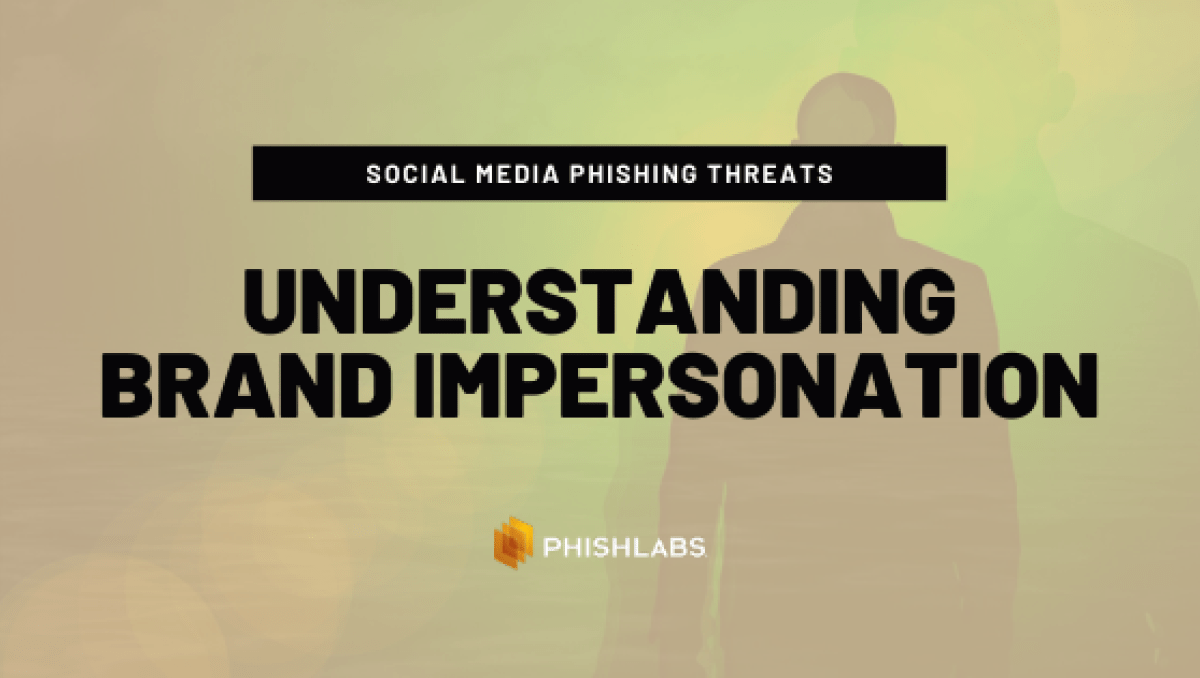 SOCIAL MEDIA PHISHING THREATS

UNDERSTANDING BRAND IMPERSONATION

PHISHLABS